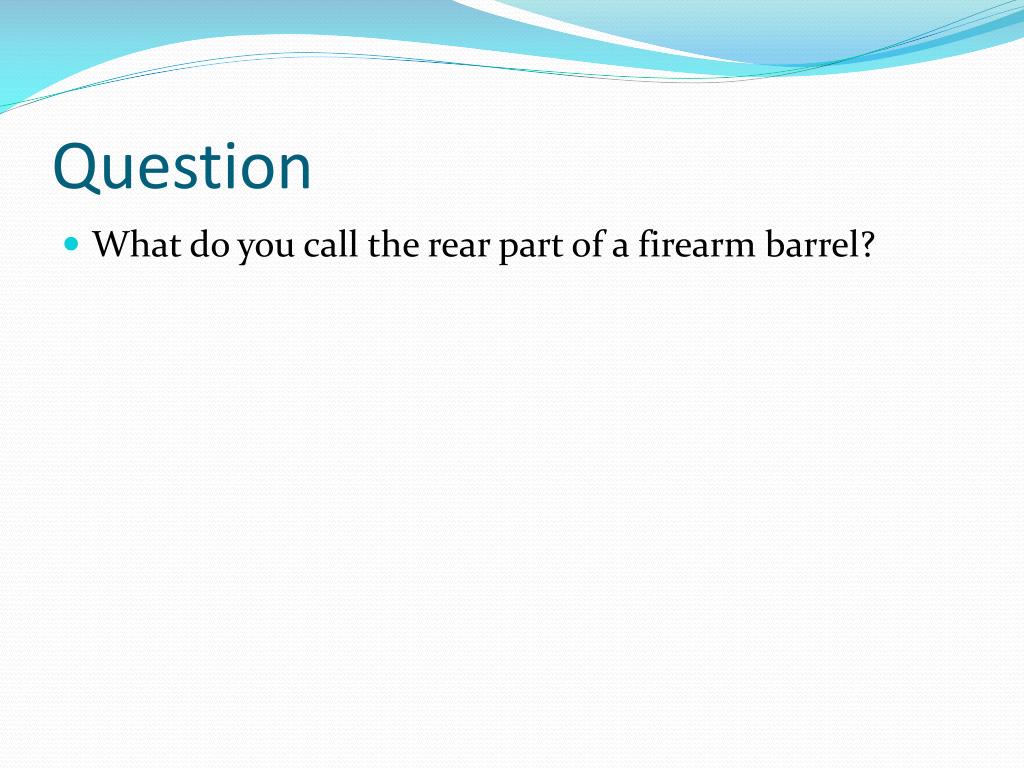 Question

What do you call the rear part of a firearm barrel?